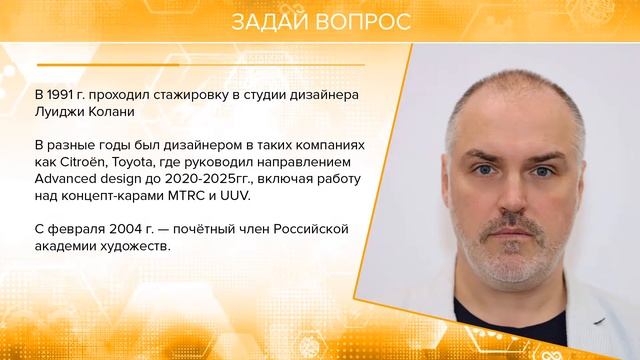 ЗАДАЙ ВОПРОС

В 1991 г. проходил стажировку в студии дизайнера Луиджи Колани

В разные годы был дизайнером в таких компаниях как Citroën, Toyota, где руководил направлением Advanced design до 2020-2025гг., включая работу над концепт-карами MTRC и UUV.

С февраля 2004 г. — почётный член Российской академии художеств.